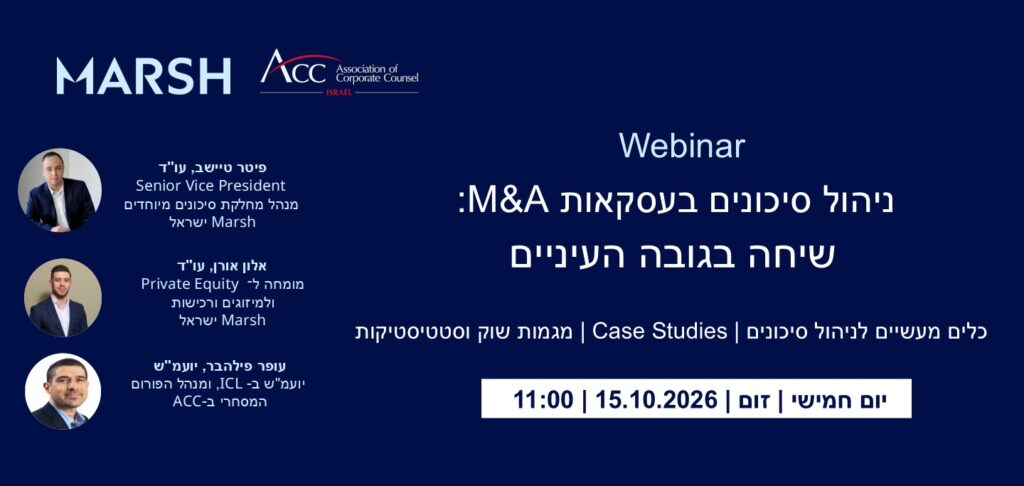 MARSH

ACC Association of Corporate Counsel
ISRAEL

פיטר טיישב, עו"ד
Senior Vice President
מנהל מחלקת סיכונים מיוחדים
Marsh ישראל

אלון אורן, עו"ד
מומחה ל- Private Equity
ולמיזוגים ורכישות
Marsh ישראל

עופר פילהבר, יועמ"ש
יועמ"ש ב- ICL, ומנהל הפורום
המסחרי ב-ACC

Webinar

ניהול סיכונים בעסקאות M&A:
שיחה בגובה העיניים

כלים מעשיים לניהול סיכונים | Case Studies | מגמות שוק וסטטיסטיקות

יום חמישי | זום | 15.10.2026 | 11:00